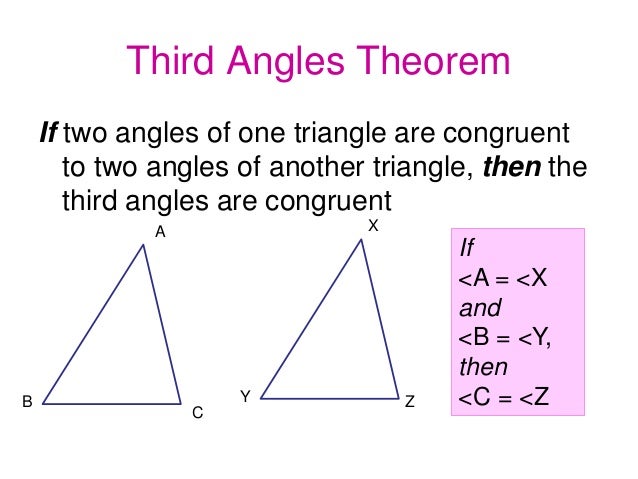 Third Angles Theorem

If two angles of one triangle are congruent to two angles of another triangle, then the third angles are congruent

A

B

C

X

Y

Z

If
<A = <X
and
<B = <Y,
then
<C = <Z